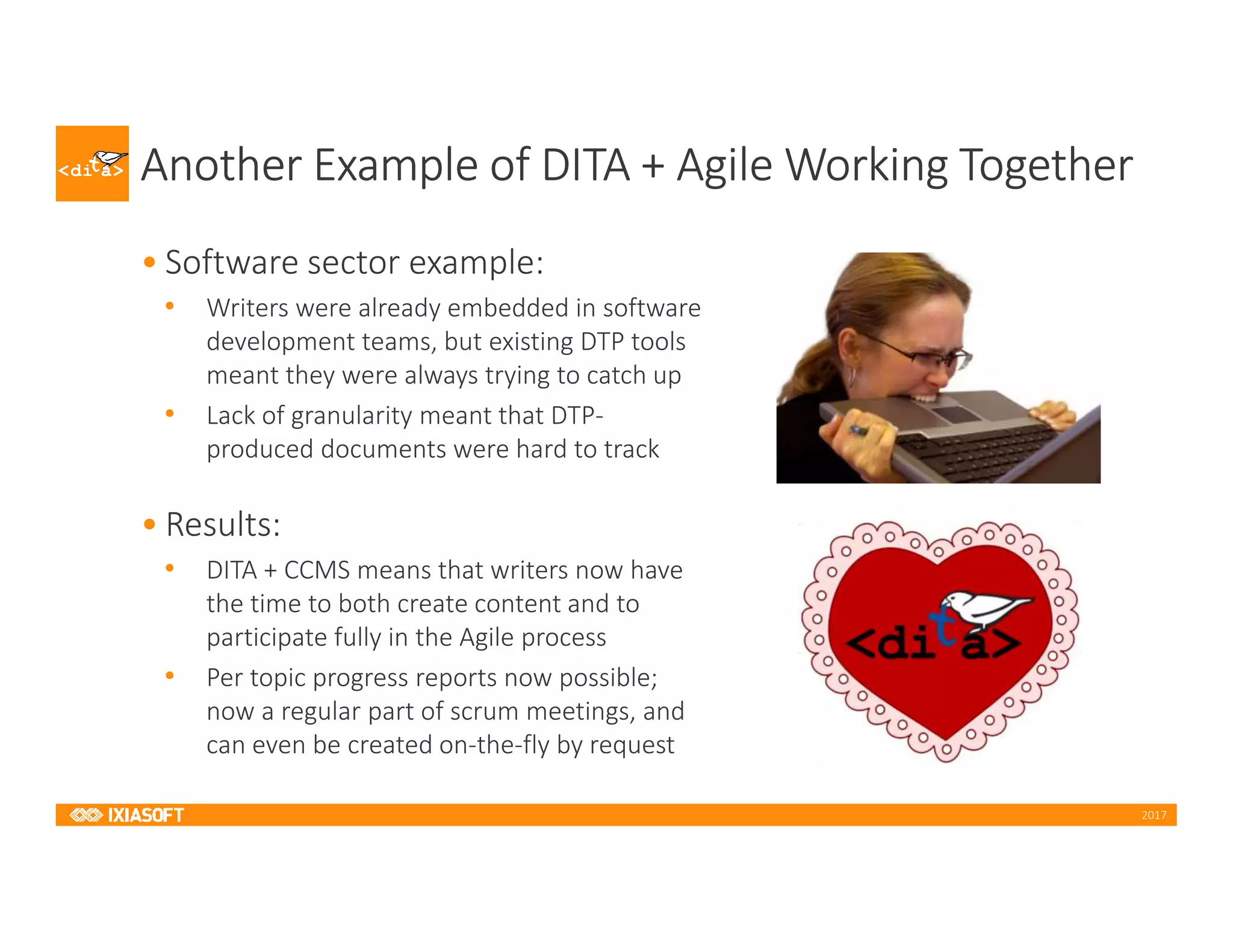 <dita> Another Example of DITA + Agile Working Together

• Software sector example:
  • Writers were already embedded in software development teams, but existing DTP tools meant they were always trying to catch up
  • Lack of granularity meant that DTP-produced documents were hard to track

• Results:
  • DITA + CCMS means that writers now have the time to both create content and to participate fully in the Agile process
  • Per topic progress reports now possible; now a regular part of scrum meetings, and can even be created on-the-fly by request

<dita>

IXIASOFT 2017